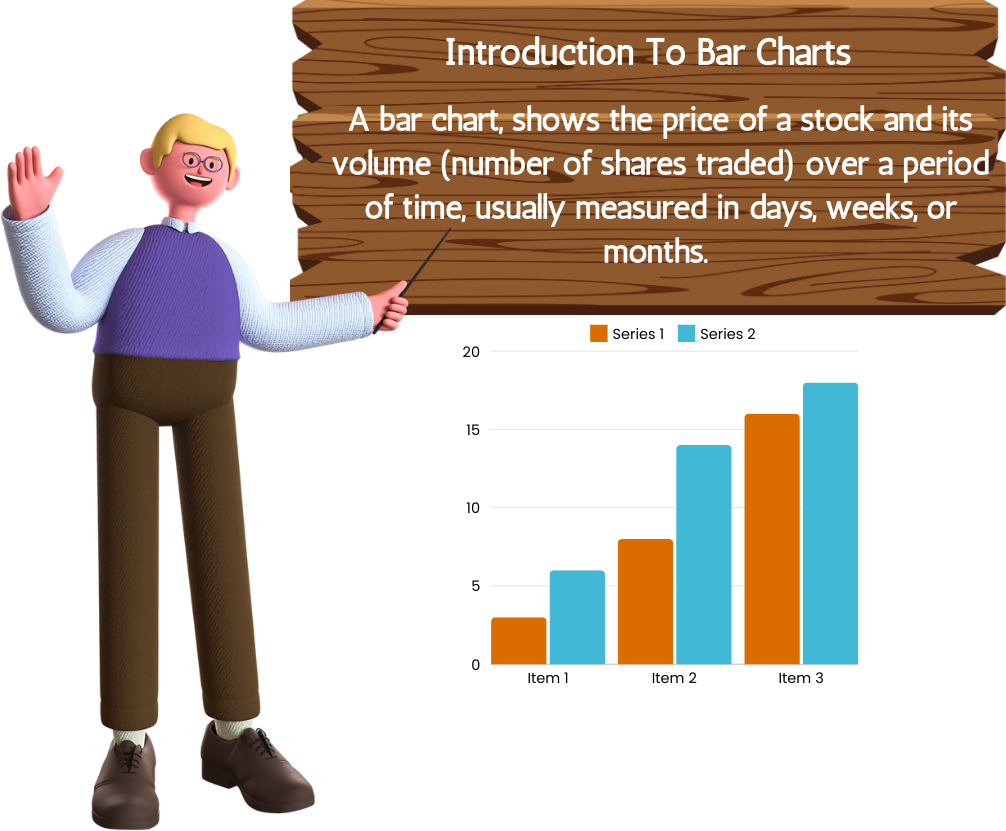 Introduction To Bar Charts

A bar chart, shows the price of a stock and its volume (number of shares traded) over a period of time, usually measured in days, weeks, or months.

Series 1 Series 2

20
15
10
5
0

Item 1 Item 2 Item 3